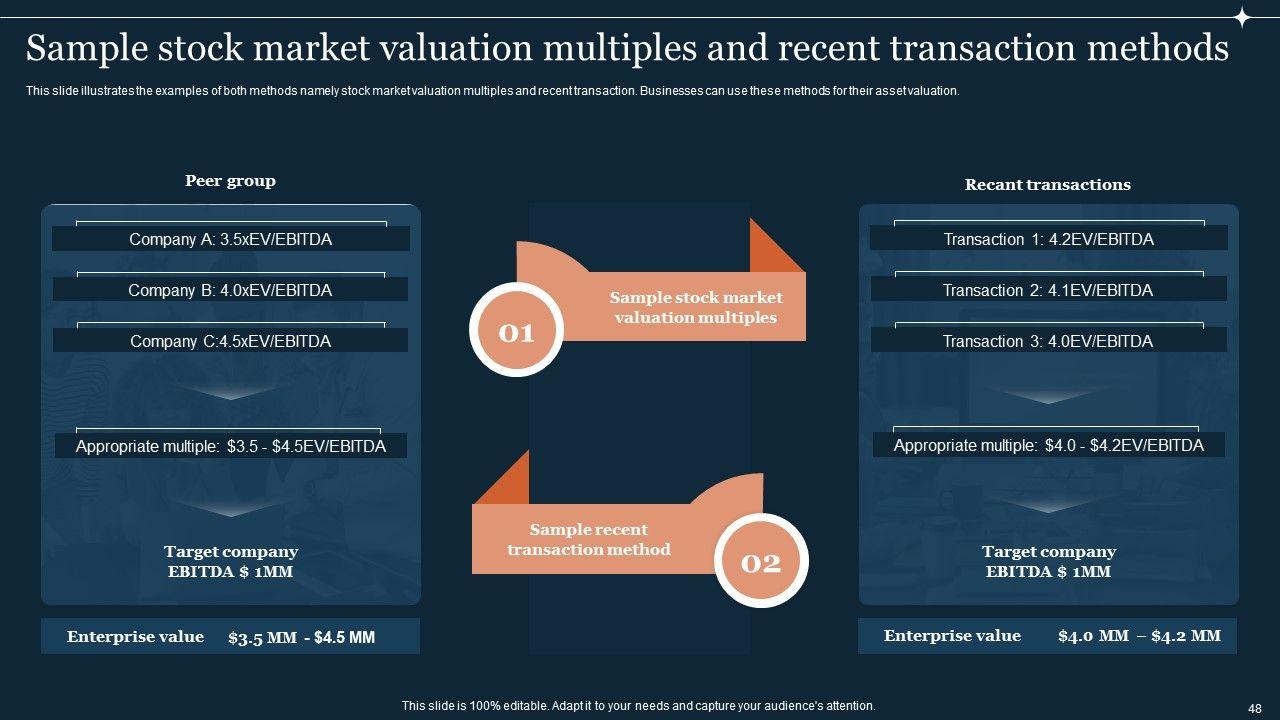 Sample stock market valuation multiples and recent transaction methods

This slide illustrates the examples of both methods namely stock market valuation multiples and recent transaction. Businesses can use these methods for their asset valuation.

Peer group

Company A: 3.5xEV/EBITDA

Company B: 4.0xEV/EBITDA

Company C:4.5xEV/EBITDA

Appropriate multiple: $3.5 - $4.5EV/EBITDA

Target company EBITDA $ 1MM

Enterprise value $3.5 MM - $4.5 MM

01

Sample stock market valuation multiples

Sample recent transaction method

02

Recant transactions

Transaction 1: 4.2EV/EBITDA

Transaction 2: 4.1EV/EBITDA

Transaction 3: 4.0EV/EBITDA

Appropriate multiple: $4.0 - $4.2EV/EBITDA

Target company EBITDA $ 1MM

Enterprise value $4.0 MM – $4.2 MM

This slide is 100% editable. Adapt it to your needs and capture your audience's attention.

48